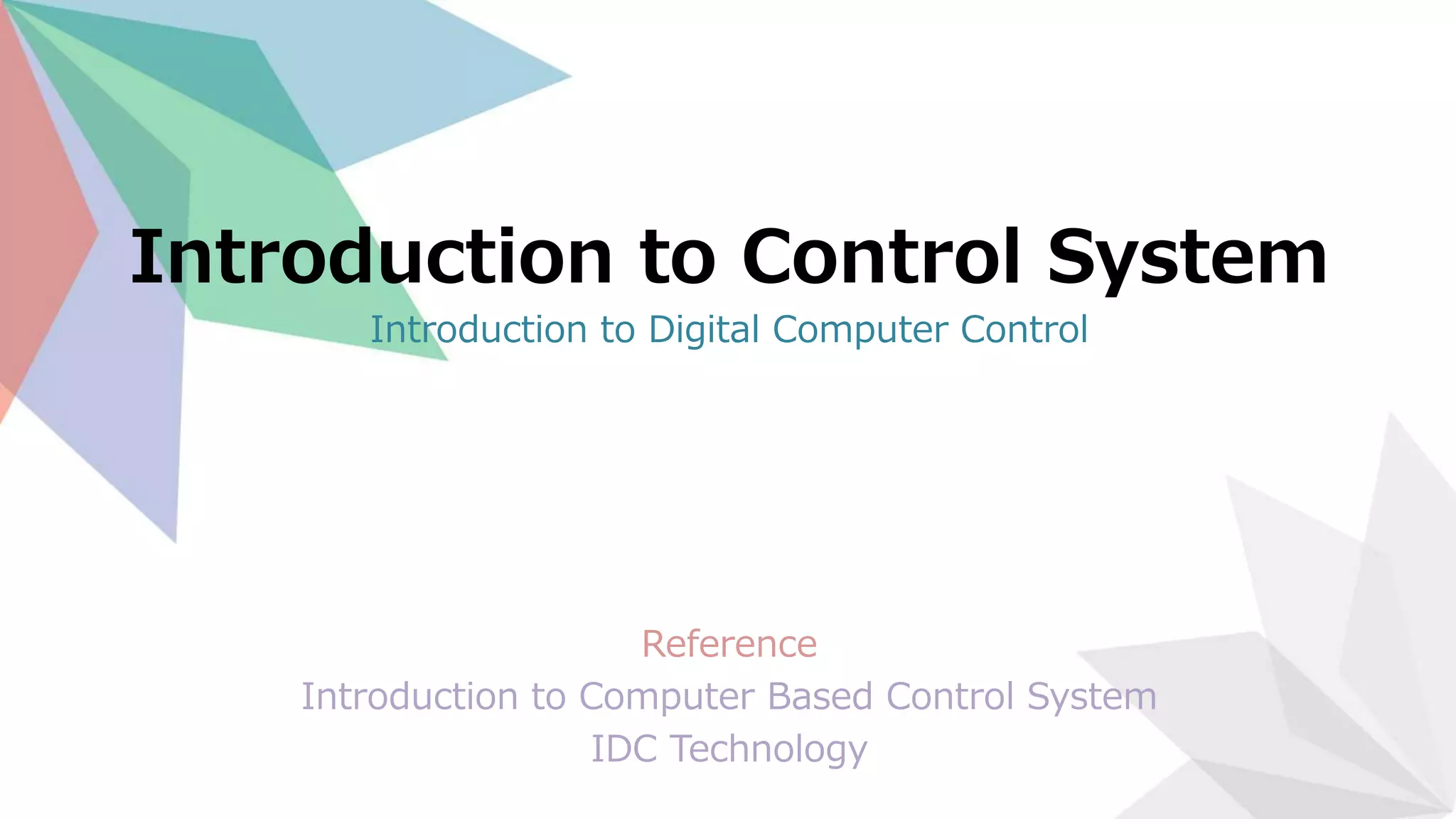 Introduction to Control System

Introduction to Digital Computer Control

Reference

Introduction to Computer Based Control System

IDC Technology